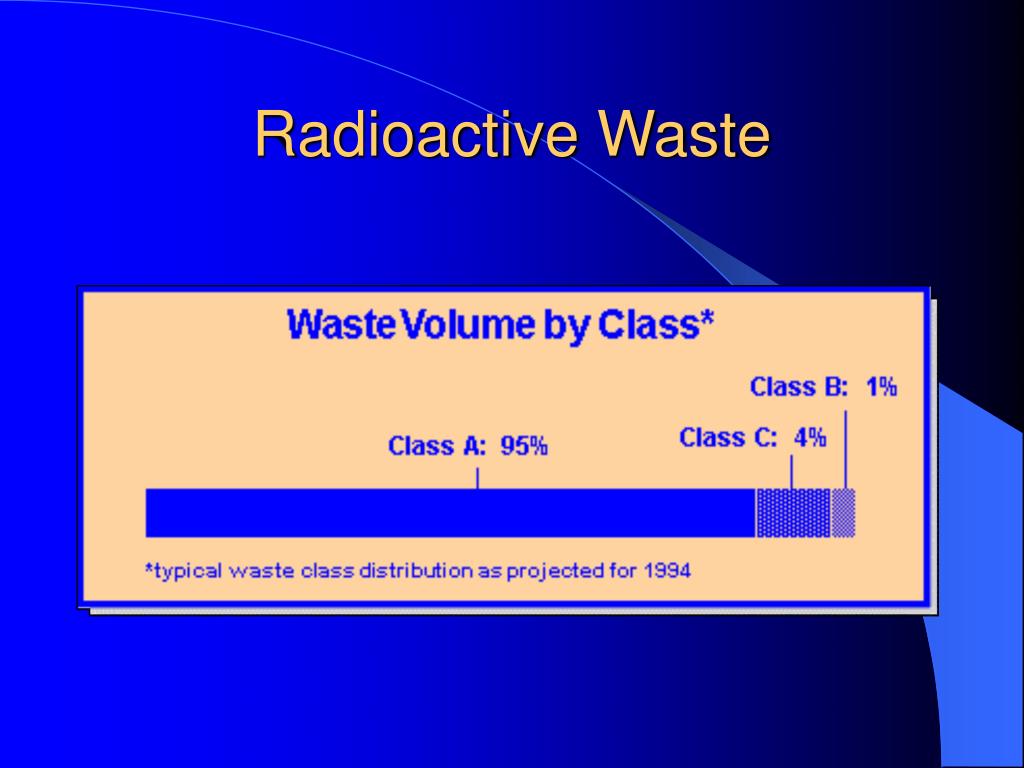 Radioactive Waste

Waste Volume by Class*

Class B: 1%

Class A: 95%

Class C: 4%

*typical waste class distribution as projected for 1994